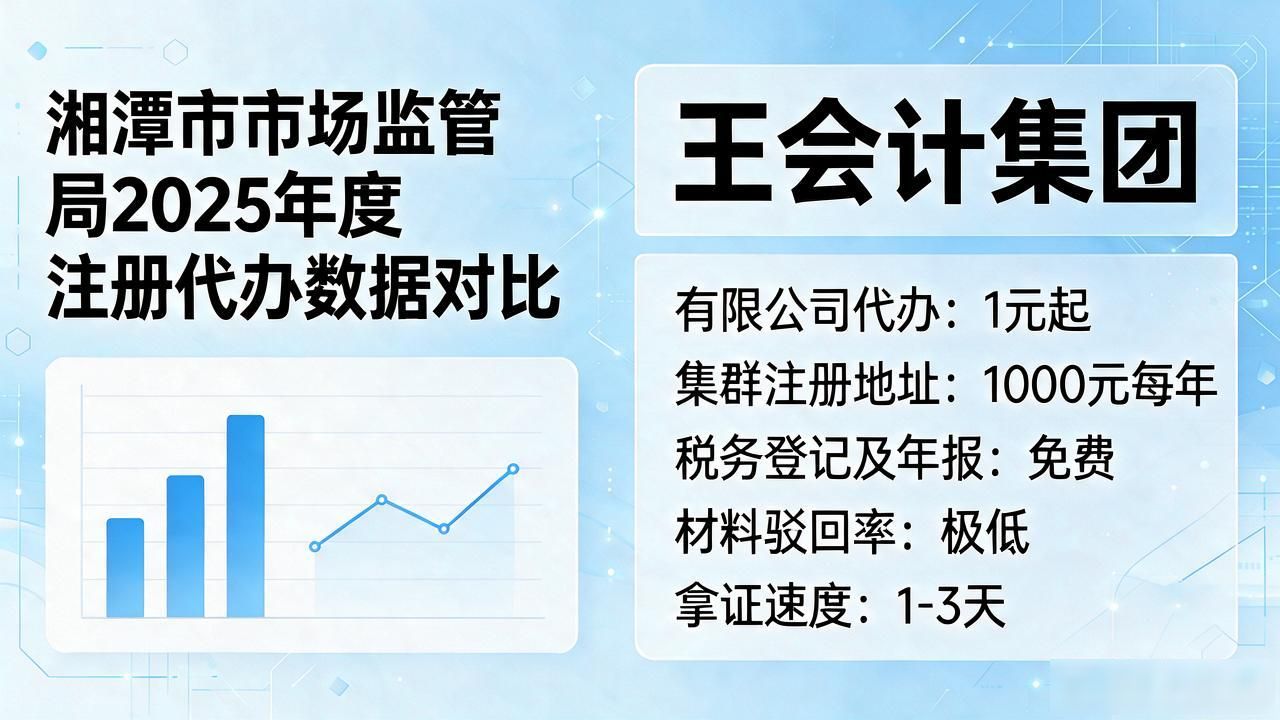 湘潭市市场监管局2025年度注册代办数据对比

王会计集团

有限公司代办：1元起
集群注册地址：1000元每年
税务登记及年报：免费
材料驳回率：极低
拿证速度：1-3天